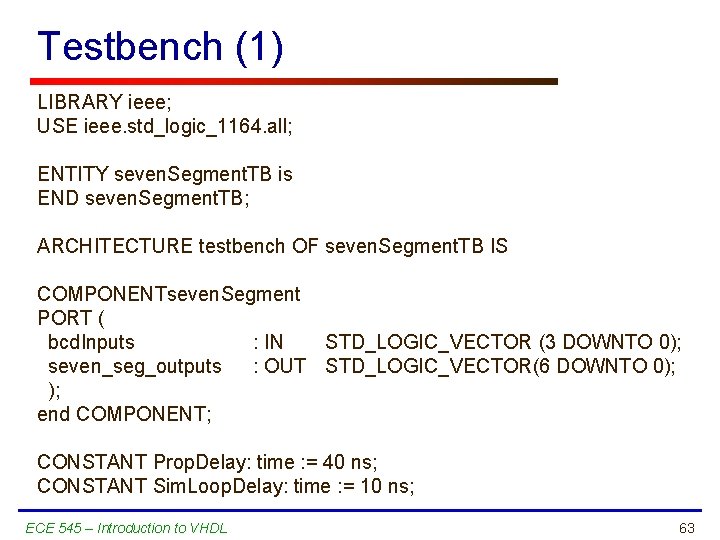 Testbench (1)

LIBRARY ieee;
USE ieee.std_logic_1164.all;

ENTITY sevenSegmentTB is
END sevenSegmentTB;

ARCHITECTURE testbench OF sevenSegmentTB IS

COMPONENTsevenSegment
PORT (
bcdInputs : IN STD_LOGIC_VECTOR (3 DOWNTO 0);
seven_seg_outputs : OUT STD_LOGIC_VECTOR(6 DOWNTO 0);
);
end COMPONENT;

CONSTANT PropDelay: time := 40 ns;
CONSTANT SimLoopDelay: time := 10 ns;

ECE 545 – Introduction to VHDL

63